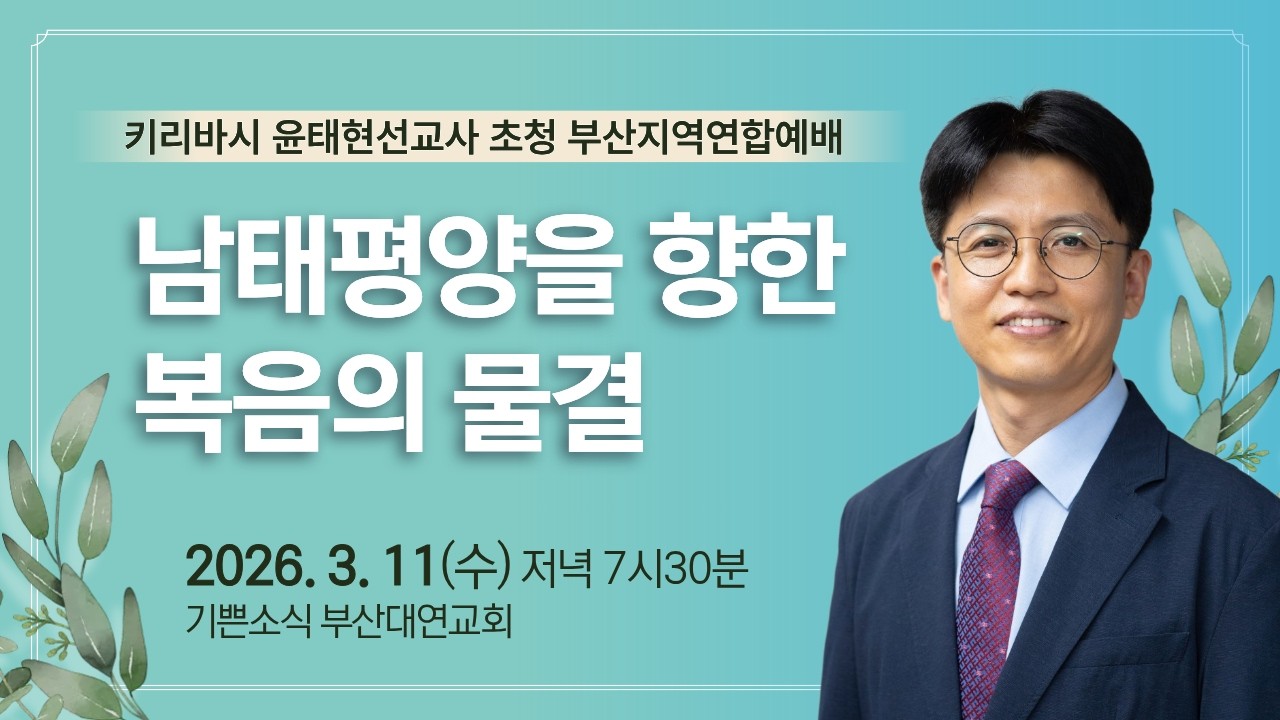 키리바시 윤태현선교사 초청 부산지역연합예배

남태평양을 향한 복음의 물결

2026. 3. 11(수) 저녁 7시30분
기쁜소식 부산대연교회